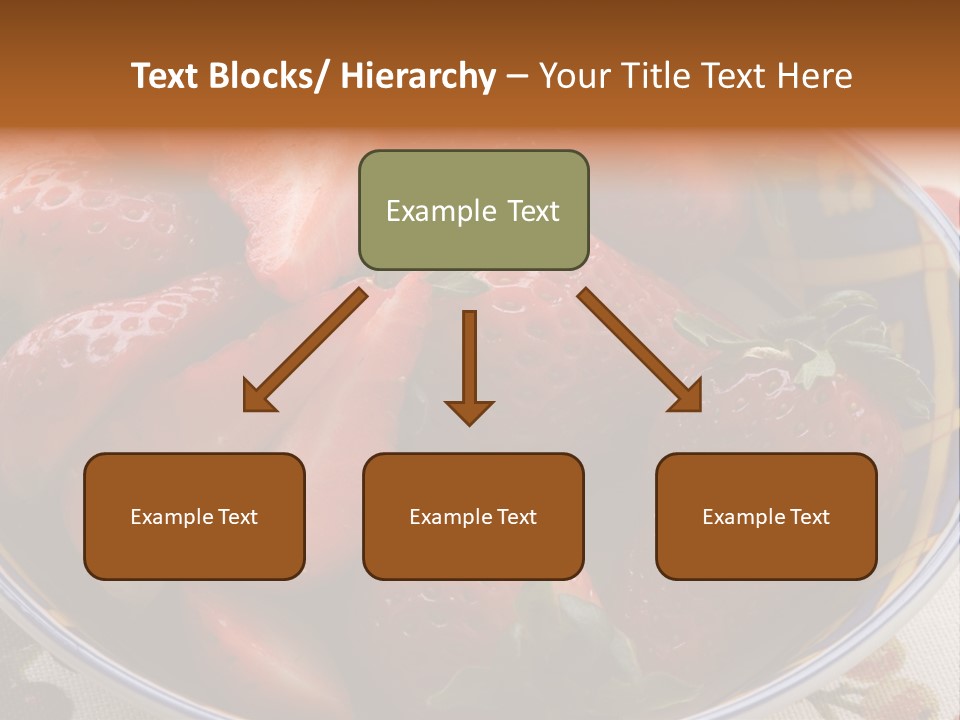 Text Blocks/ Hierarchy – Your Title Text Here

Example Text

Example Text

Example Text

Example Text